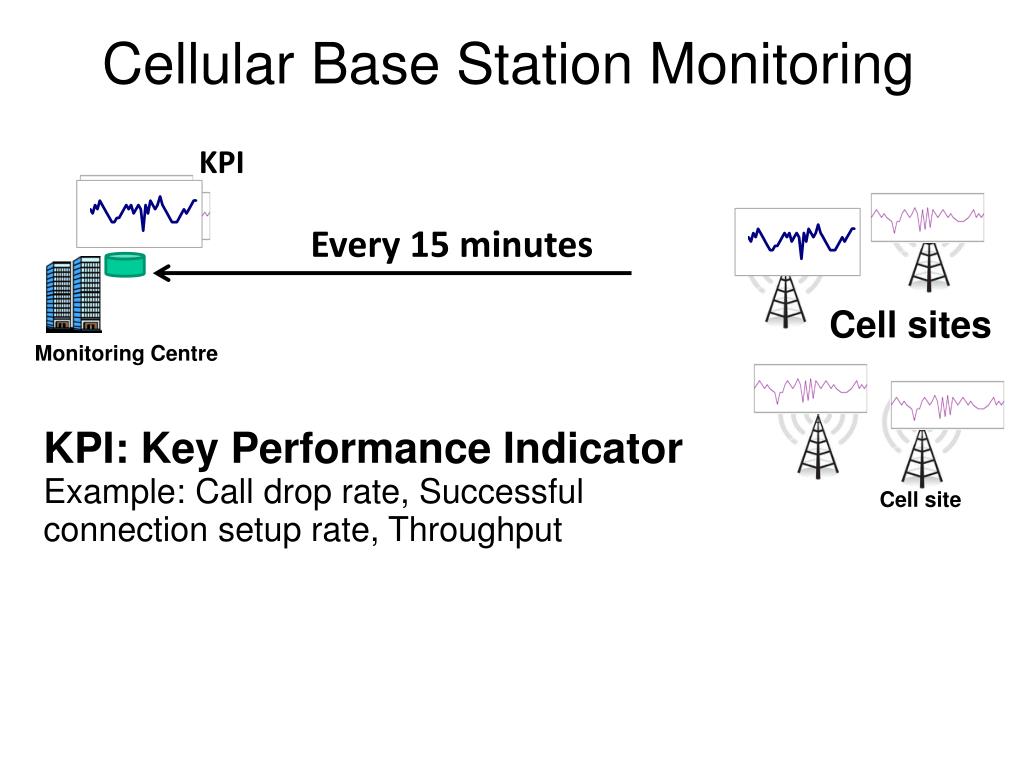 Cellular Base Station Monitoring

KPI

Every 15 minutes

Monitoring Centre

Cell sites

KPI: Key Performance Indicator
Example: Call drop rate, Successful connection setup rate, Throughput

Cell site